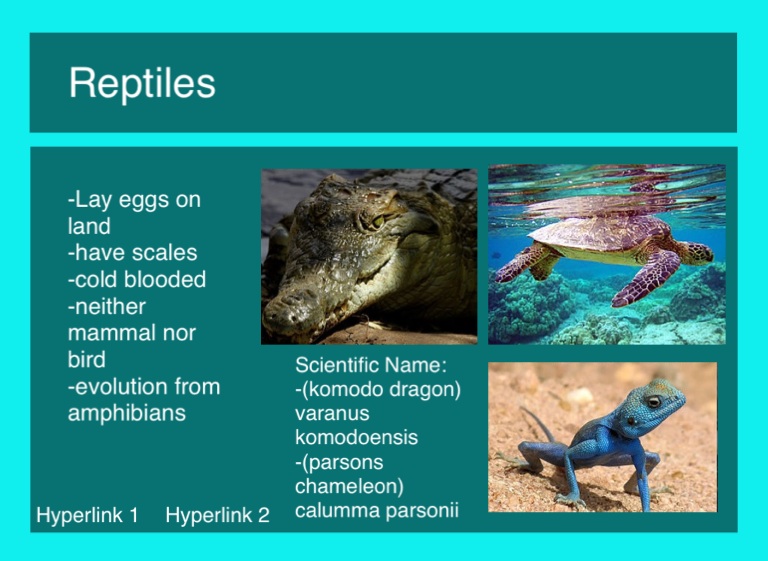 Reptiles

-Lay eggs on land
-have scales
-cold blooded
-neither mammal nor bird
-evolution from amphibians

Scientific Name:
-(komodo dragon) varanus komodoensis
-(parsons chameleon) calumma parsonii

Hyperlink 1 Hyperlink 2